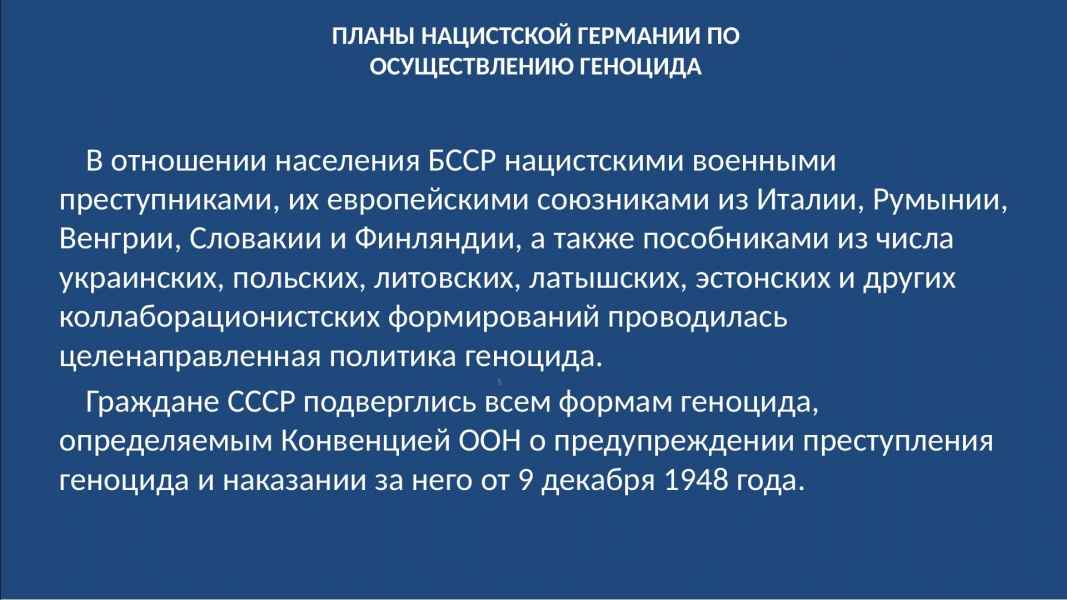 ПЛАНЫ НАЦИСТСКОЙ ГЕРМАНИИ ПО ОСУЩЕСТВЛЕНИЮ ГЕНОЦИДА

В отношении населения БССР нацистскими военными преступниками, их европейскими союзниками из Италии, Румынии, Венгрии, Словакии и Финляндии, а также пособниками из числа украинских, польских, литовских, латышских, эстонских и других коллаборационистских формирований проводилась целенаправленная политика геноцида.

Граждане СССР подверглись всем формам геноцида, определяемым Конвенцией ООН о предупреждении преступления геноцида и наказании за него от 9 декабря 1948 года.